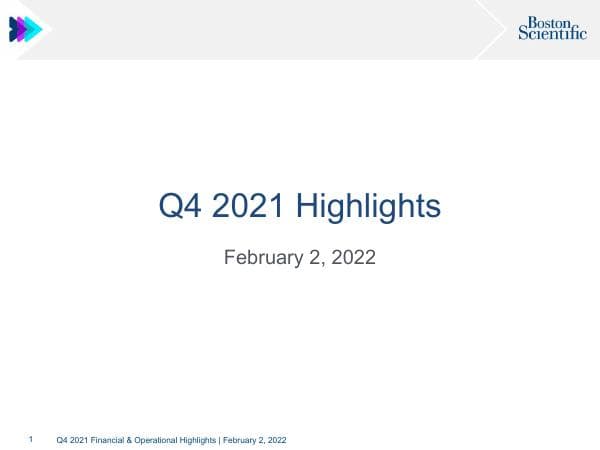 Boston Scientific

Q4 2021 Highlights

February 2, 2022

1 Q4 2021 Financial & Operational Highlights | February 2, 2022